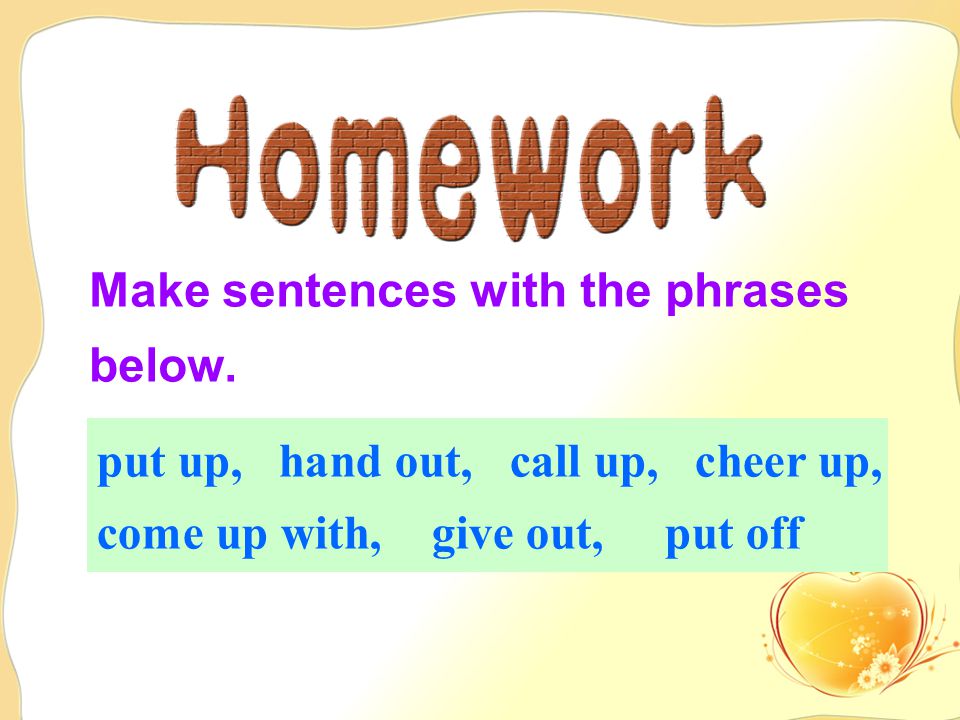 Homework

Make sentences with the phrases below.

put up, hand out, call up, cheer up, come up with, give out, put off